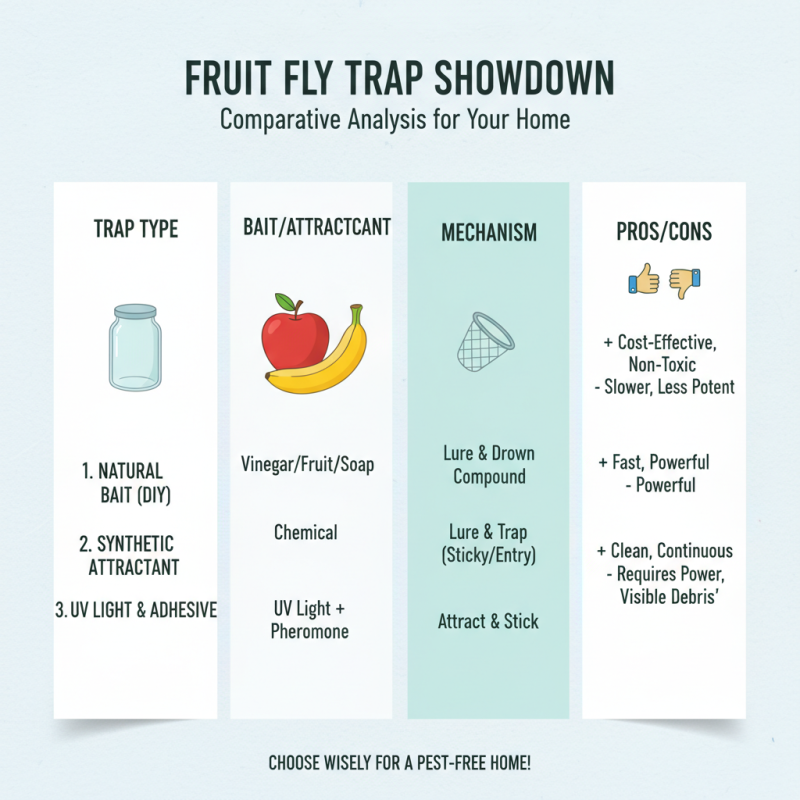 FRUIT FLY TRAP SHOWDOWN

Comparative Analysis for Your Home

TRAP TYPE

1. NATURAL BAIT (DIY)

2. SYNTHETIC ATTRACTANT

3. UV LIGHT & ADHESIVE

BAIT/ATTRACTCANT

Vinegar/Fruit/Soap

Chemical

UV Light + Pheromone

MECHANISM

Lure & Drown Compound

Lure & Trap (Sticky/Entry)

Attract & Stick

PROS/CONS

+ Cost-Effective, Non-Toxic
- Slower, Less Potent

+ Fast, Powerful
- Powerful

+ Clean, Continuous
- Requires Power, Visible Debris'

CHOOSE WISELY FOR A PEST-FREE HOME!